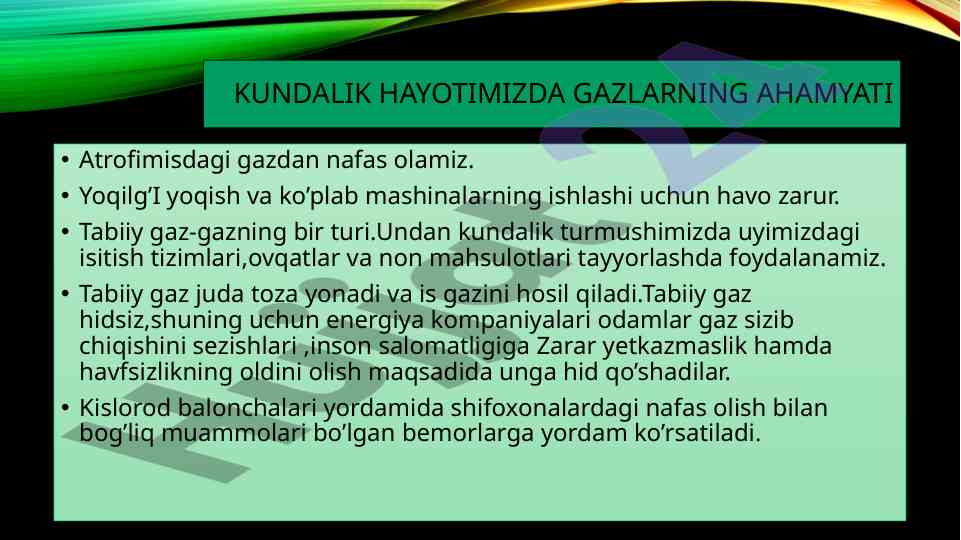 KUNDALIK HAYOTIMIZDA GAZLARNING AHAMYATI

• Atrofimisdagi gazdan nafas olamiz.
• Yoqilg'I yoqish va ko'plab mashinalarning ishlashi uchun havo zarur.
• Tabiiy gaz-gazning bir turi.Undan kundalik turmushimizda uyimizdagi isitish tizimlari,ovqatlar va non mahsulotlari tayyorlashda foydalanamiz.
• Tabiiy gaz juda toza yonadi va is gazini hosil qiladi.Tabiiy gaz hidsiz,shuning uchun energiya kompaniyalari odamlar gaz sizib chiqishini sezishlari ,inson salomatligiga Zarar yetkazmaslik hamda havfsizlikning oldini olish maqsadida unga hid qo'shadilar.
• Kislorod balonchalari yordamida shifoxonalardagi nafas olish bilan bog'liq muammolari bo'lgan bemorlarga yordam ko'rsatiladi.

Hujjat 24